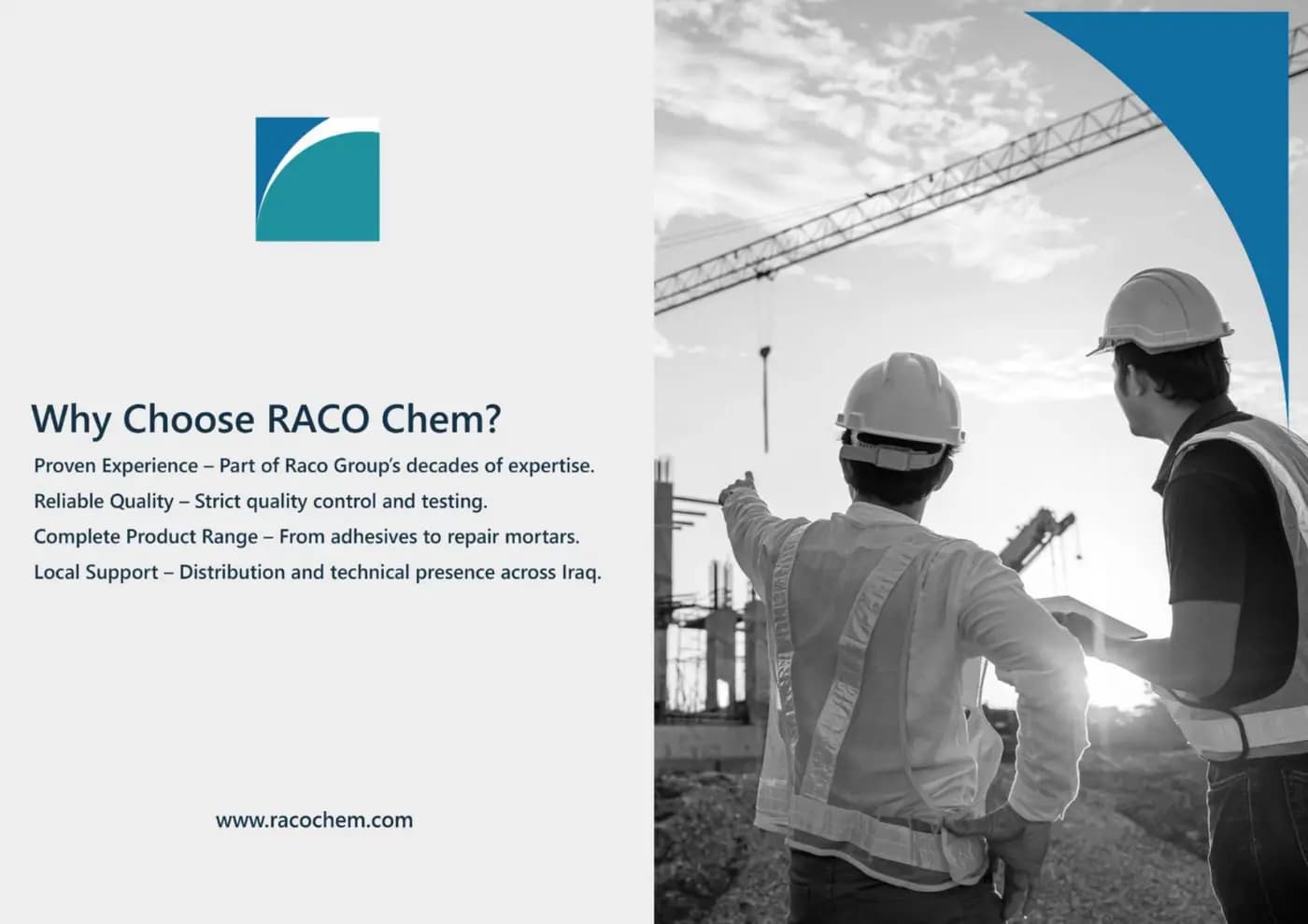 Why Choose RACO Chem?

Proven Experience – Part of Raco Group's decades of expertise.

Reliable Quality – Strict quality control and testing.

Complete Product Range – From adhesives to repair mortars.

Local Support – Distribution and technical presence across Iraq.

www.racochem.com